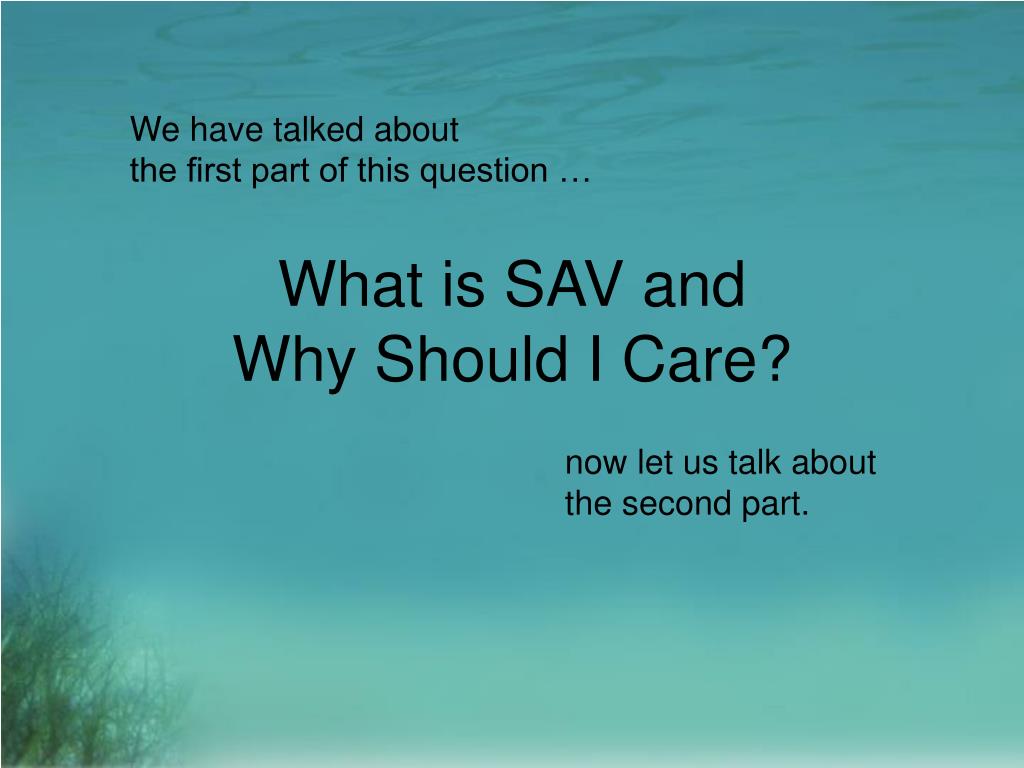 We have talked about
the first part of this question …

What is SAV and
Why Should I Care?

now let us talk about
the second part.